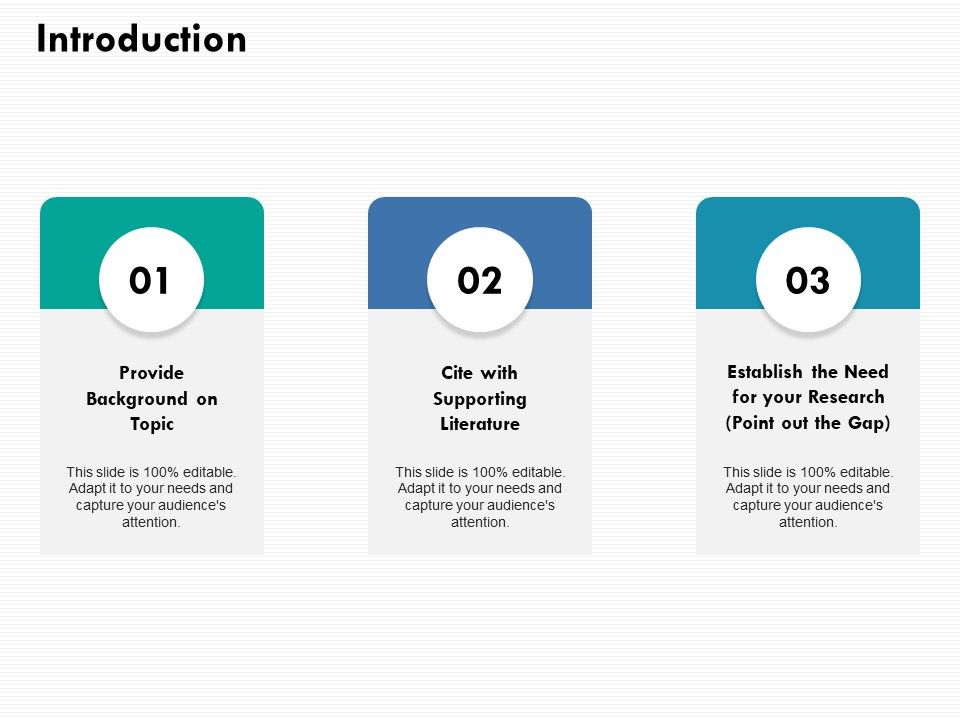 Introduction

01

Provide Background on Topic

This slide is 100% editable. Adapt it to your needs and capture your audience's attention.

02

Cite with Supporting Literature

This slide is 100% editable. Adapt it to your needs and capture your audience's attention.

03

Establish the Need for your Research (Point out the Gap)

This slide is 100% editable. Adapt it to your needs and capture your audience's attention.